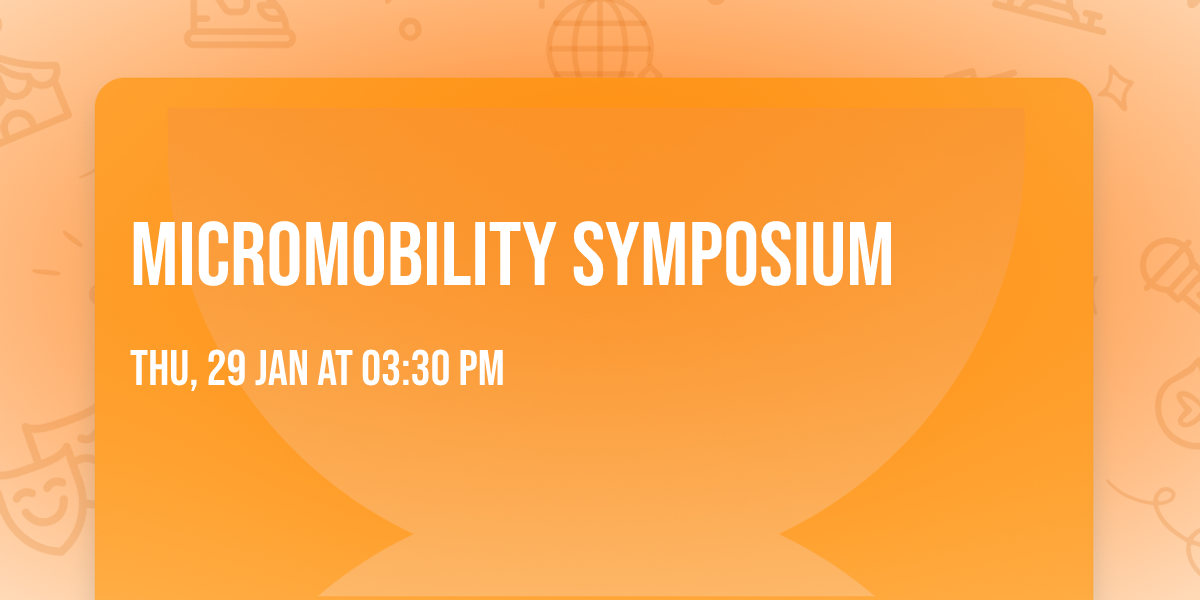 MICROMOBILITY SYMPOSIUM

THU, 29 JAN AT 03:30 PM